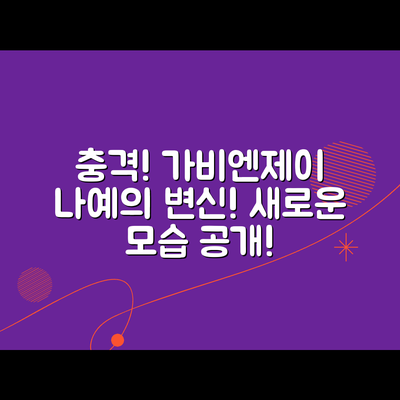 충격! 가비엔제이 나예의 변신! 새로운 모습 공개!